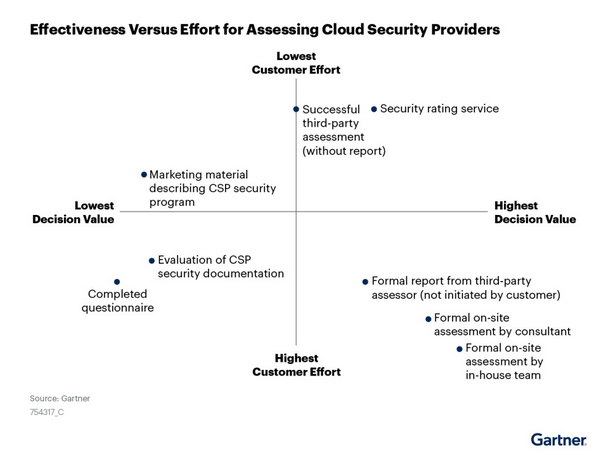 Effectiveness Versus Effort for Assessing Cloud Security Providers

Lowest Customer Effort

Successful third-party assessment (without report)

Security rating service

Marketing material describing CSP security program

Lowest Decision Value

Highest Decision Value

Evaluation of CSP security documentation

Completed questionnaire

Formal report from third-party assessor (not initiated by customer)

Formal on-site assessment by consultant

Formal on-site assessment by in-house team

Highest Customer Effort

Source: Gartner
754317_C

Gartner